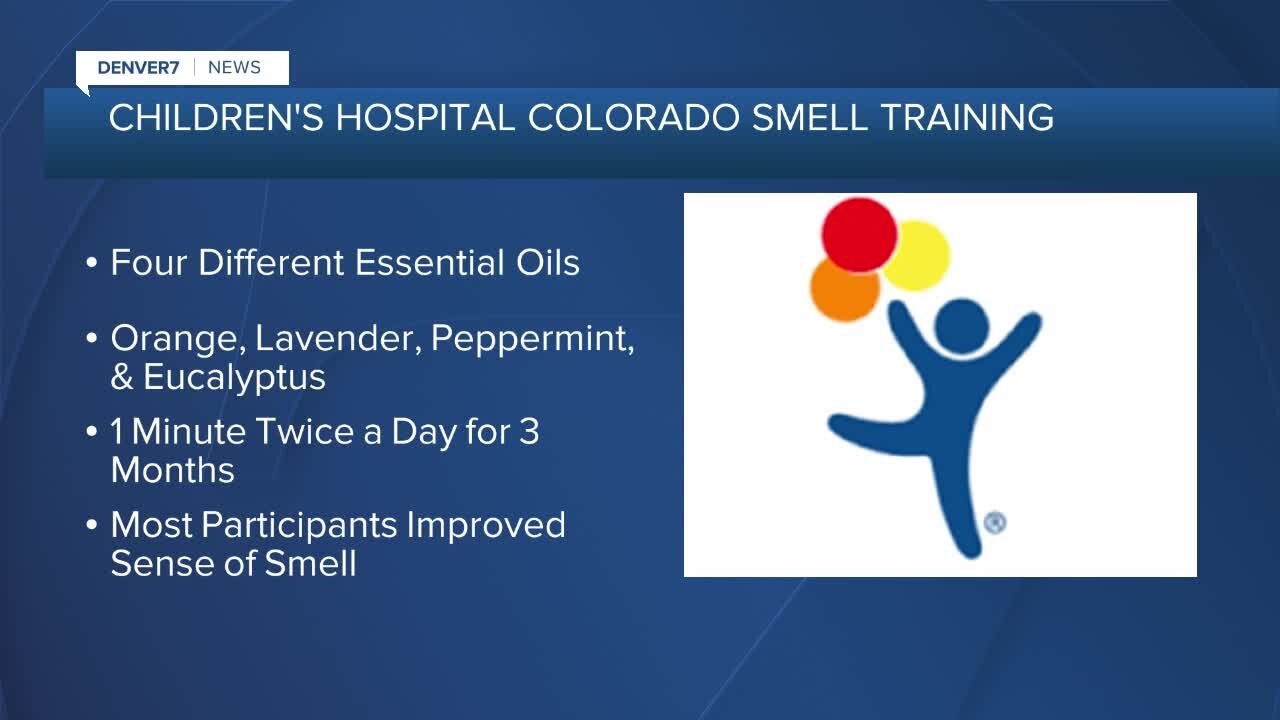 DENVER7 | NEWS

CHILDREN'S HOSPITAL COLORADO SMELL TRAINING

• Four Different Essential Oils

• Orange, Lavender, Peppermint, & Eucalyptus

• 1 Minute Twice a Day for 3 Months

• Most Participants Improved Sense of Smell

®